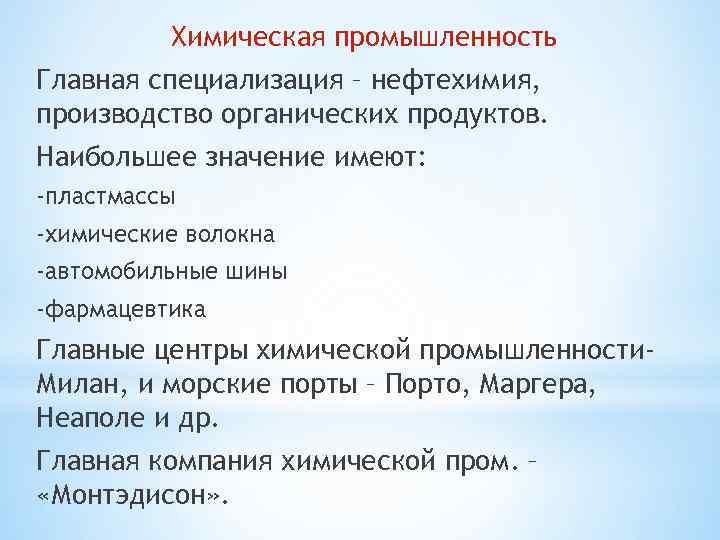 Химическая промышленность

Главная специализация – нефтехимия, производство органических продуктов.

Наибольшее значение имеют:

-пластмассы

-химические волокна

-автомобильные шины

-фармацевтика

Главные центры химической промышленности- Милан, и морские порты – Порто, Маргера, Неаполе и др.

Главная компания химической пром. – «Монтэдисон».